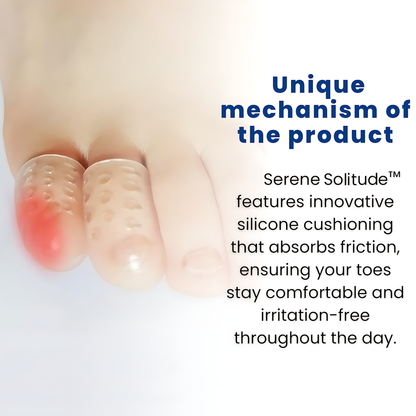 Unique mechanism of the product

Serene Solitude™ features innovative silicone cushioning that absorbs friction, ensuring your toes stay comfortable and irritation-free throughout the day.